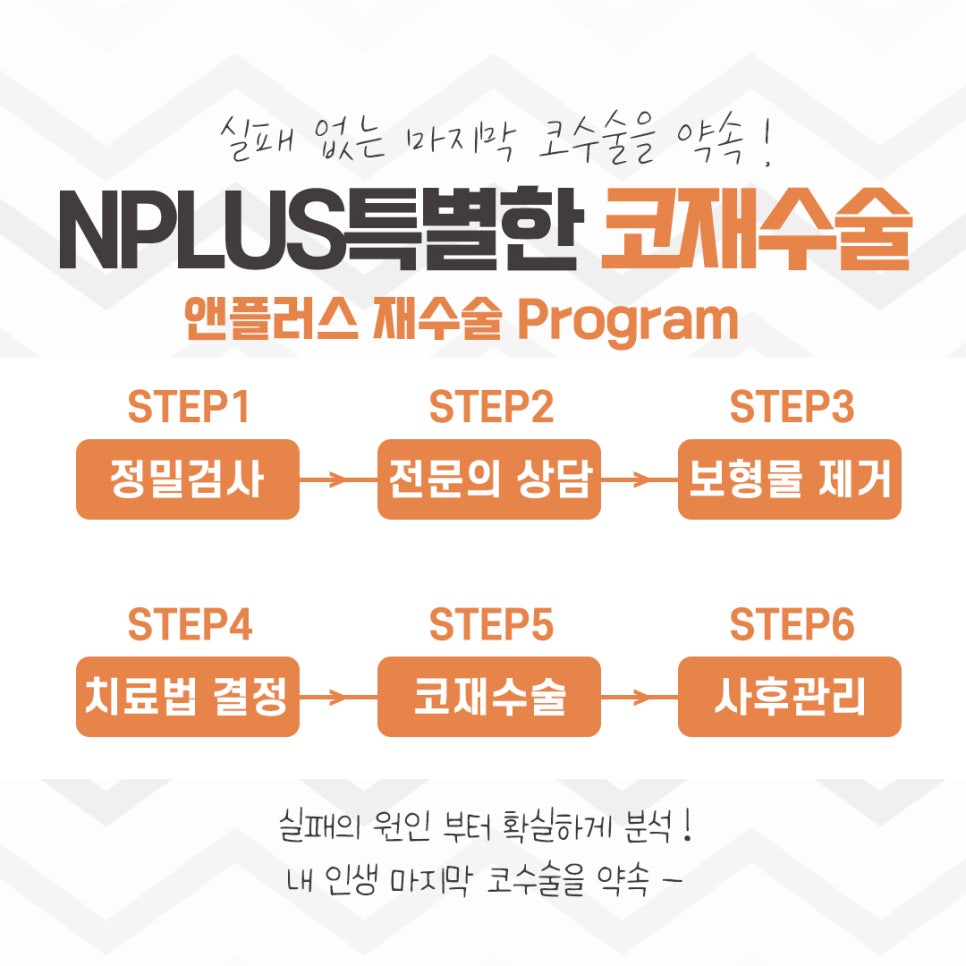 실패 없는 마지막 코수술을 약속 !

NPLUS특별한 코재수술

앤플러스 재수술 Program

STEP1
정밀검사

STEP2
전문의 상담

STEP3
보형물 제거

STEP4
치료법 결정

STEP5
코재수술

STEP6
사후관리

실패의 원인 부터 확실하게 분석 !
내 인생 마지막 코수술을 약속 ~